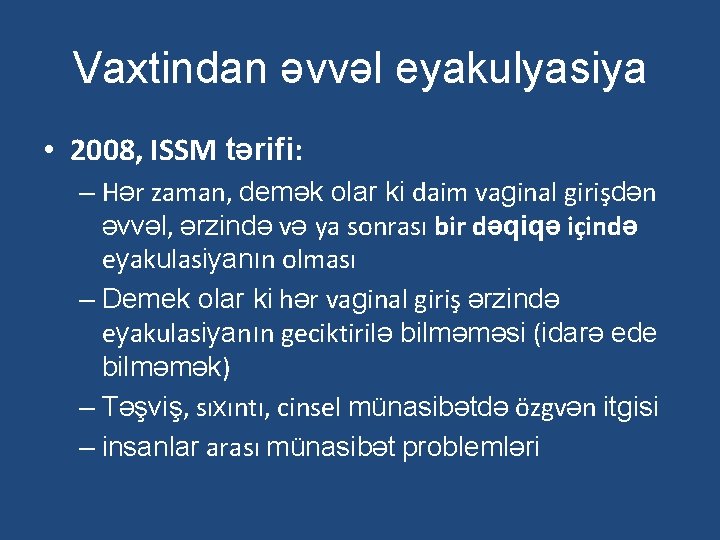 Vaxtindan əvvəl eyakulyasiya

• 2008, ISSM tərifi:
– Hər zaman, demək olar ki daim vaginal girişdən əvvəl, ərzində və ya sonrası bir dəqiqə içində eyakulasiyanın olması
– Demek olar ki hər vaginal giriş ərzində eyakulasiyanın geciktirilə bilməməsi (idarə ede bilməmək)
– Təşviş, sıxıntı, cinsel münasibətdə özgvən itgisi
– insanlar arası münasibət problemləri